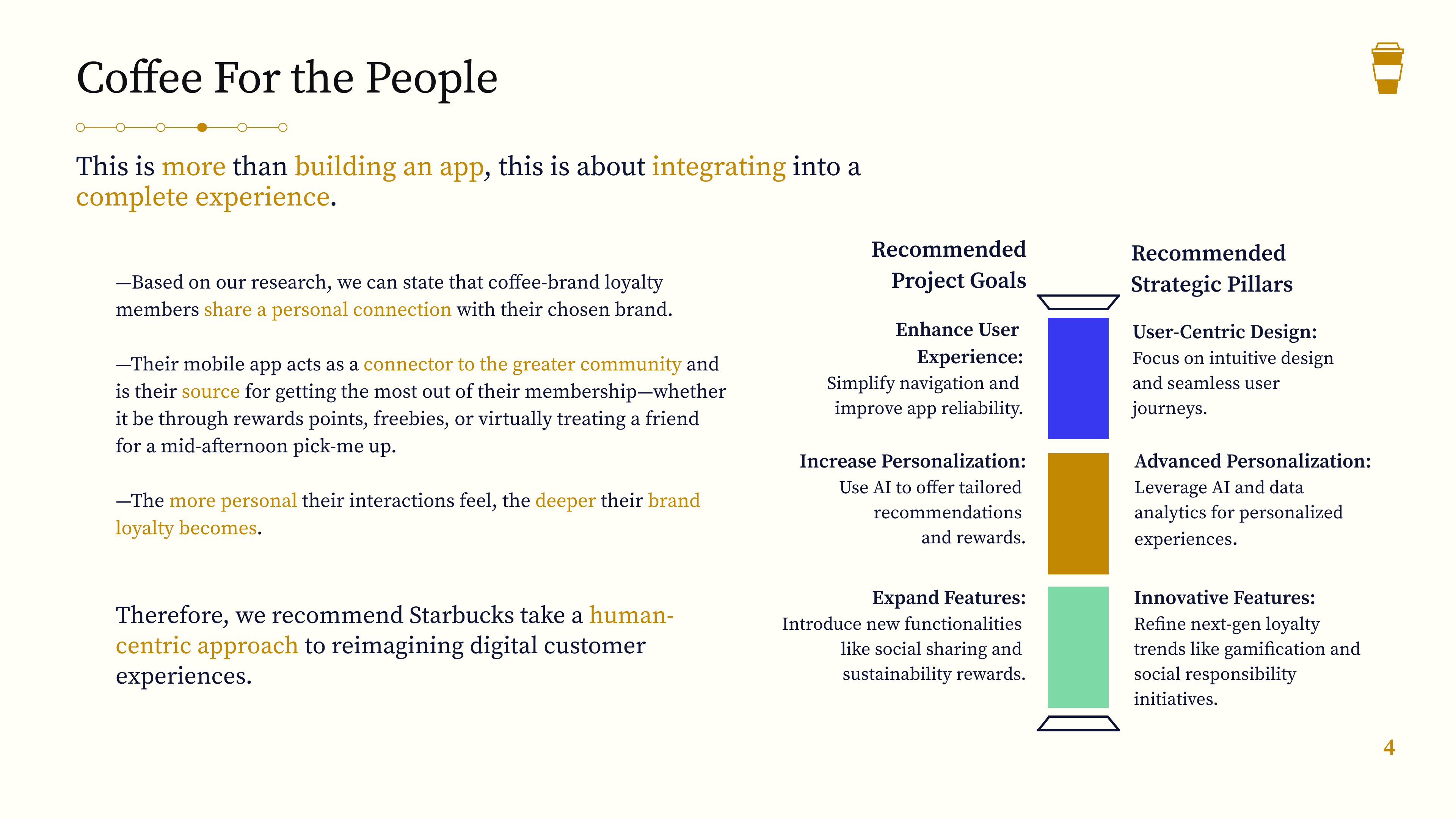 Coffee For the People

This is more than building an app, this is about integrating into a complete experience.

—Based on our research, we can state that coffee-brand loyalty members share a personal connection with their chosen brand.

—Their mobile app acts as a connector to the greater community and is their source for getting the most out of their membership—whether it be through rewards points, freebies, or virtually treating a friend for a mid-afternoon pick-me up.

—The more personal their interactions feel, the deeper their brand loyalty becomes.

Therefore, we recommend Starbucks take a human-centric approach to reimagining digital customer experiences.

Recommended Project Goals

Enhance User Experience: Simplify navigation and improve app reliability.

Increase Personalization: Use AI to offer tailored recommendations and rewards.

Expand Features: Introduce new functionalities like social sharing and sustainability rewards.

Recommended Strategic Pillars

User-Centric Design: Focus on intuitive design and seamless user journeys.

Advanced Personalization: Leverage AI and data analytics for personalized experiences.

Innovative Features: Refine next-gen loyalty trends like gamification and social responsibility initiatives.

4